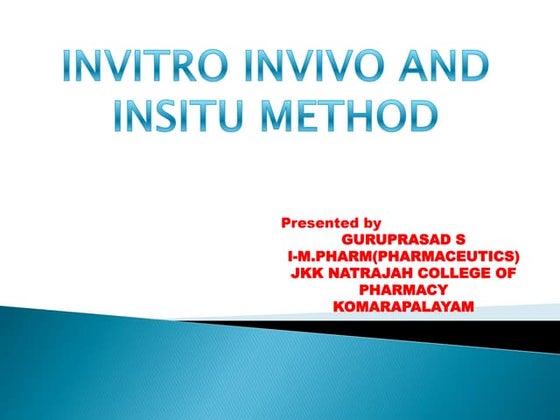 INVITRO INVIVO AND INSITU METHOD

Presented by
GURUPRASAD S
I-M.PHARM(PHARMACEUTICS)
JKK NATRAJAH COLLEGE OF PHARMACY
KOMARAPALAYAM